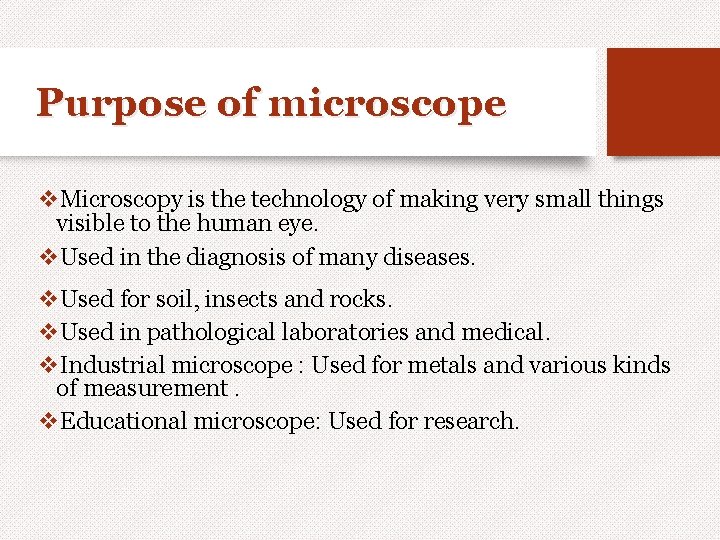 Purpose of microscope

❖Microscopy is the technology of making very small things visible to the human eye.

❖Used in the diagnosis of many diseases.

❖Used for soil, insects and rocks.

❖Used in pathological laboratories and medical.

❖Industrial microscope : Used for metals and various kinds of measurement .

❖Educational microscope: Used for research.